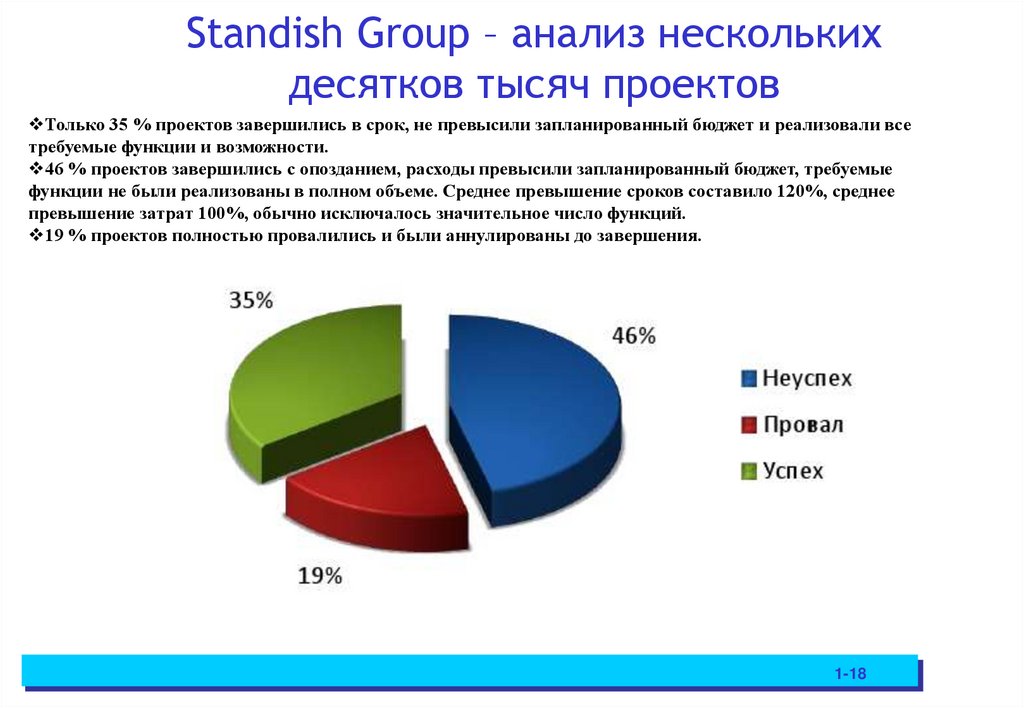 Standish Group – анализ нескольких десятков тысяч проектов

❖Только 35 % проектов завершились в срок, не превысили запланированный бюджет и реализовали все требуемые функции и возможности.
❖46 % проектов завершились с опозданием, расходы превысили запланированный бюджет, требуемые функции не были реализованы в полном объеме. Среднее превышение сроков составило 120%, среднее превышение затрат 100%, обычно исключалось значительное число функций.
❖19 % проектов полностью провалились и были аннулированы до завершения.

35%
46%
19%

Неуспех
Провал
Успех

1-18